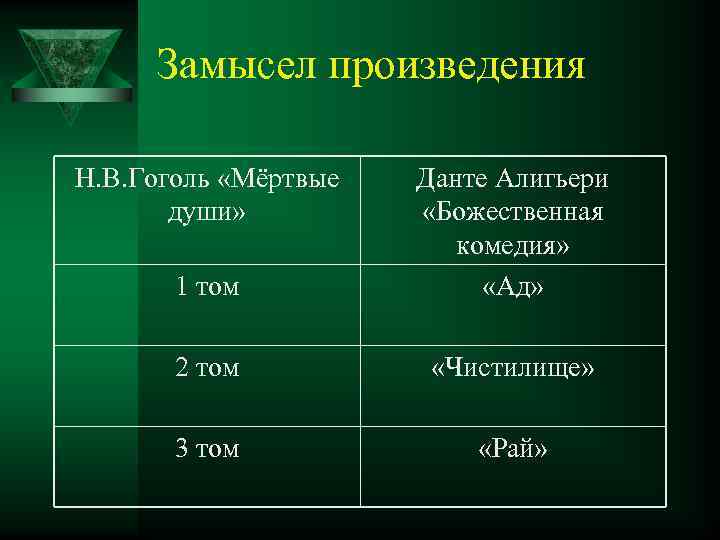 Замысел произведения

| Н.В.Гоголь «Мёртвые души» | Данте Алигьери «Божественная комедия» |
|---|---|
| 1 том | «Ад» |
| 2 том | «Чистилище» |
| 3 том | «Рай» |